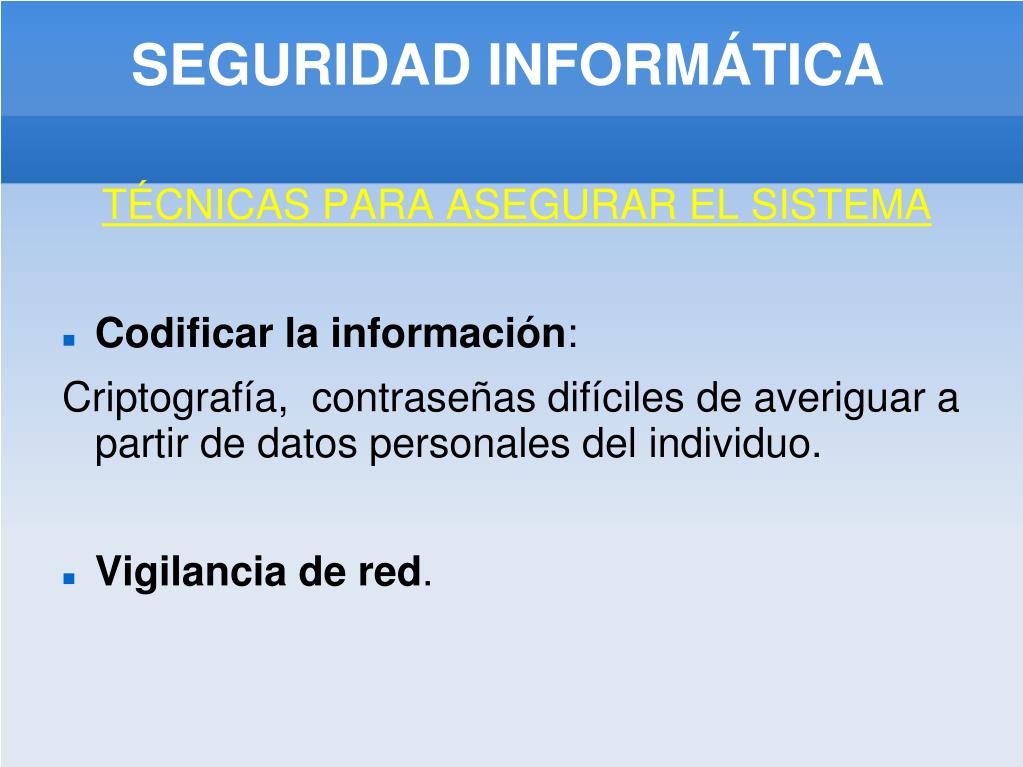 SEGURIDAD INFORMÁTICA

TÉCNICAS PARA ASEGURAR EL SISTEMA

Codificar la información:

Criptografía, contraseñas difíciles de averiguar a partir de datos personales del individuo.

Vigilancia de red.